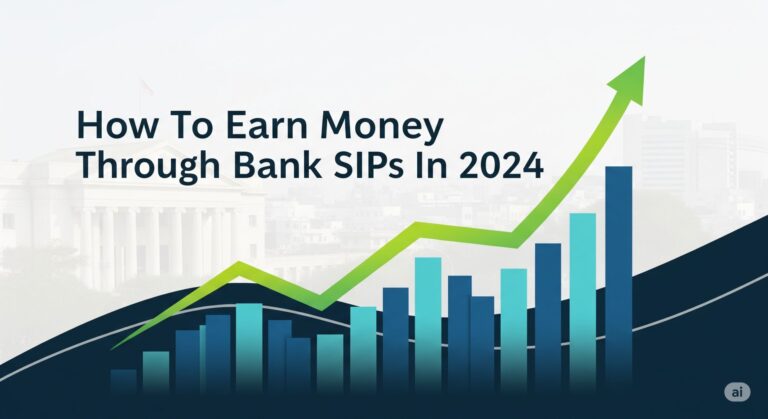 How To Earn Money Through Bank SIPs In 2024

ai